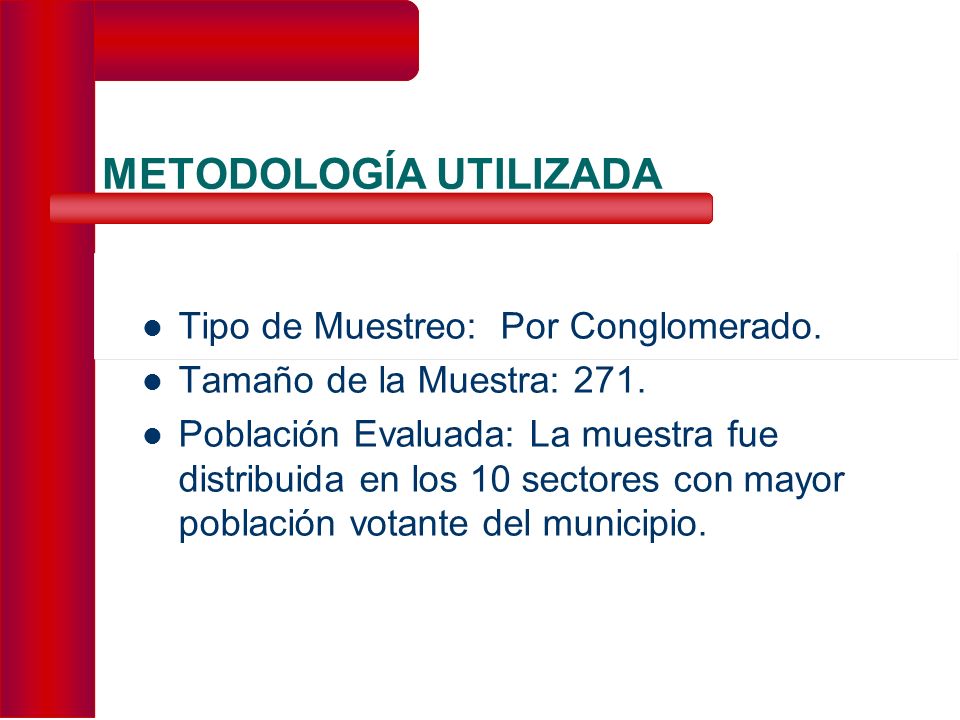 METODOLOGÍA UTILIZADA

- Tipo de Muestreo: Por Conglomerado.
- Tamaño de la Muestra: 271.
- Población Evaluada: La muestra fue distribuida en los 10 sectores con mayor población votante del municipio.